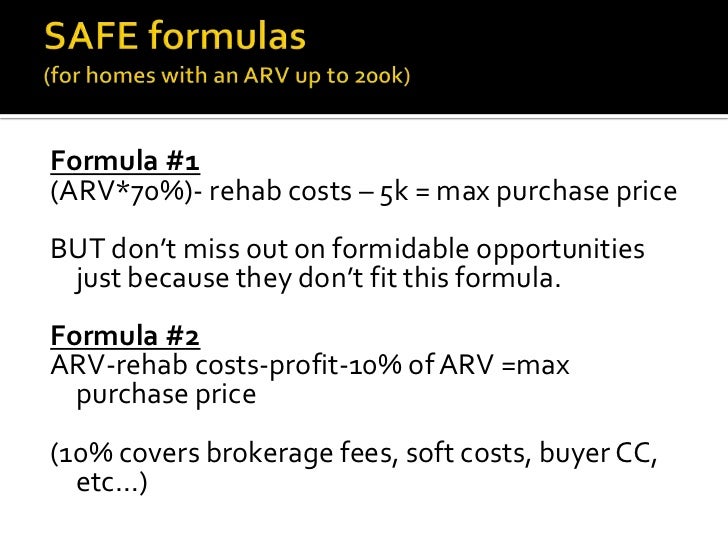 SAFE formulas
(for homes with an ARV up to 200k)

Formula #1
(ARV*70%)- rehab costs – 5k = max purchase price

BUT don't miss out on formidable opportunities just because they don't fit this formula.

Formula #2
ARV-rehab costs-profit-10% of ARV =max purchase price

(10% covers brokerage fees, soft costs, buyer CC, etc…)